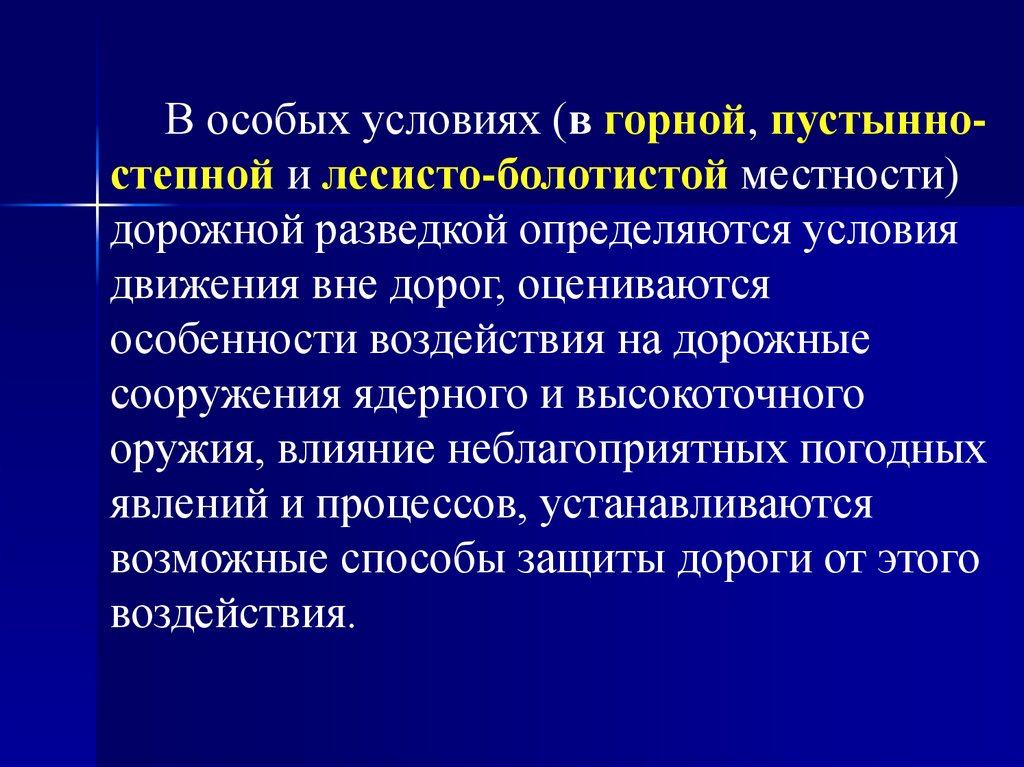 В особых условиях (в горной, пустынно-степной и лесисто-болотистой местности) дорожной разведкой определяются условия движения вне дорог, оцениваются особенности воздействия на дорожные сооружения ядерного и высокоточного оружия, влияние неблагоприятных погодных явлений и процессов, устанавливаются возможные способы защиты дороги от этого воздействия.